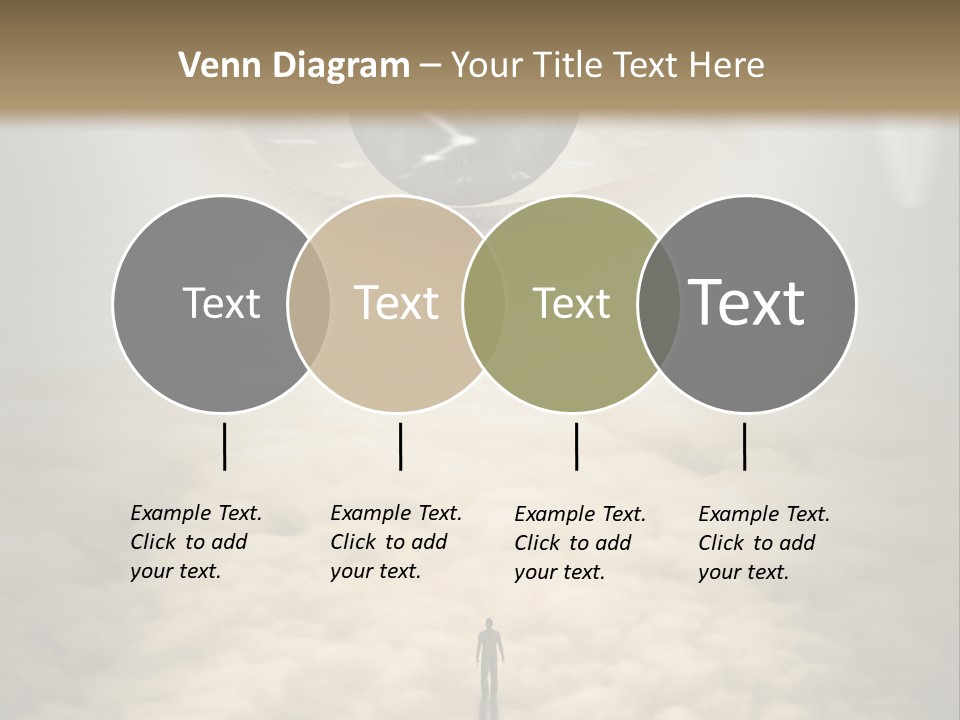 Venn Diagram – Your Title Text Here

Text

Text

Text

Text

Example Text. Click to add your text.

Example Text. Click to add your text.

Example Text. Click to add your text.

Example Text. Click to add your text.